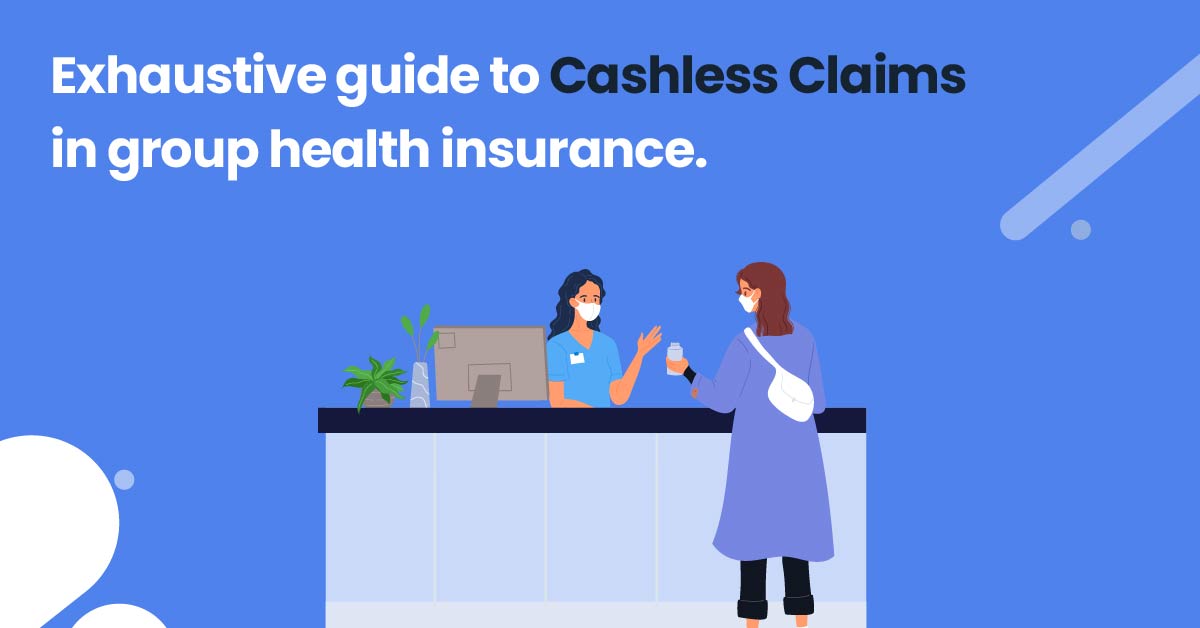 Exhaustive guide to Cashless Claims in group health insurance.